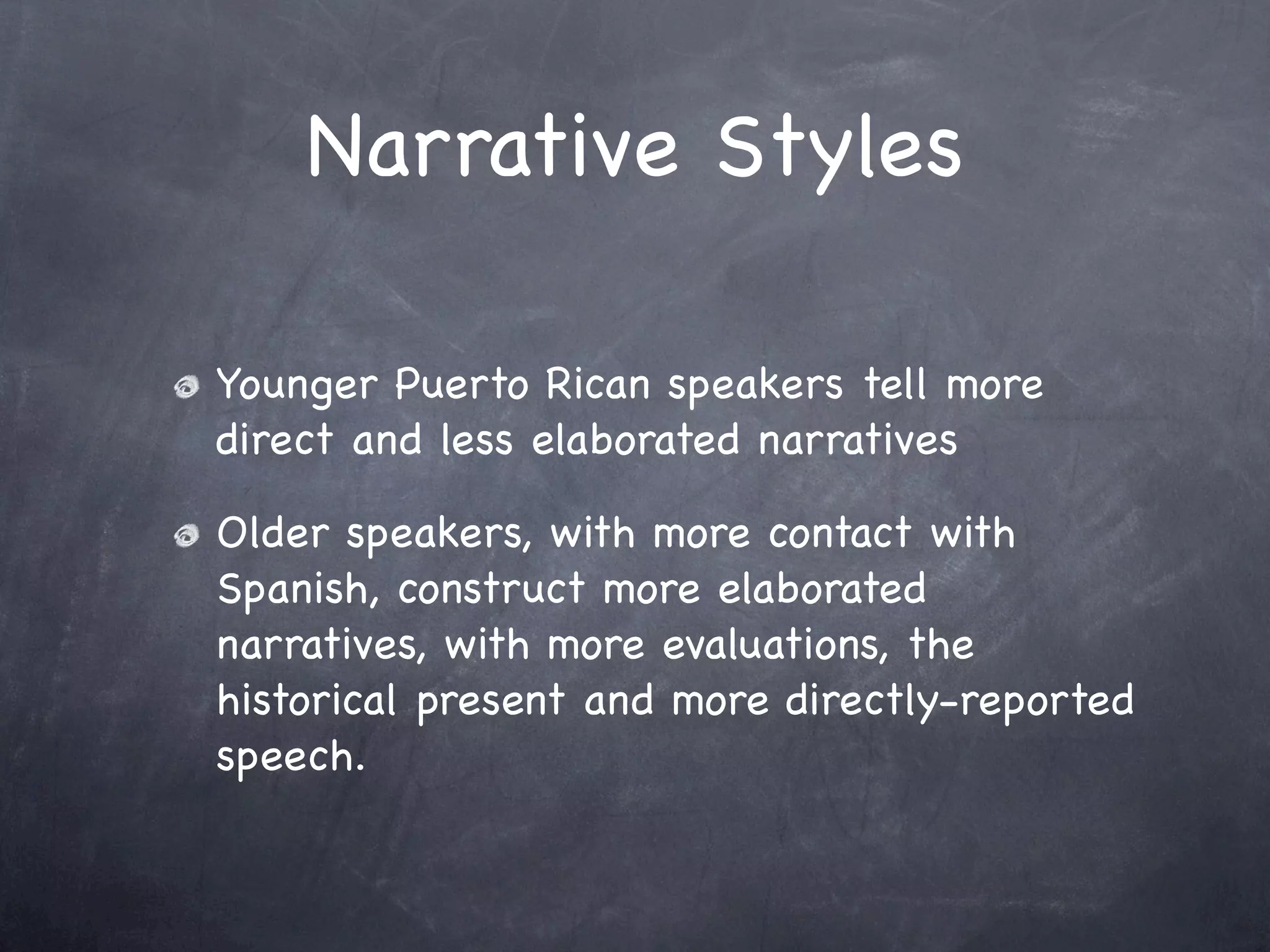 Narrative Styles

Younger Puerto Rican speakers tell more direct and less elaborated narratives

Older speakers, with more contact with Spanish, construct more elaborated narratives, with more evaluations, the historical present and more directly-reported speech.